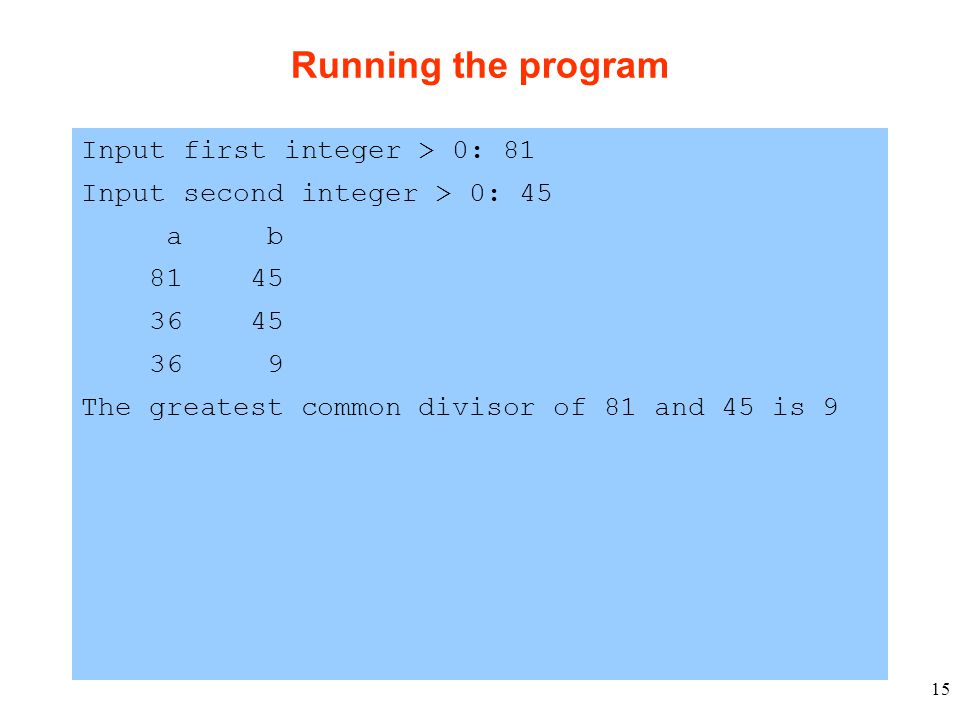 Running the program

Input first integer > 0: 81
Input second integer > 0: 45
a b
81 45
36 45
36 9
The greatest common divisor of 81 and 45 is 9

15